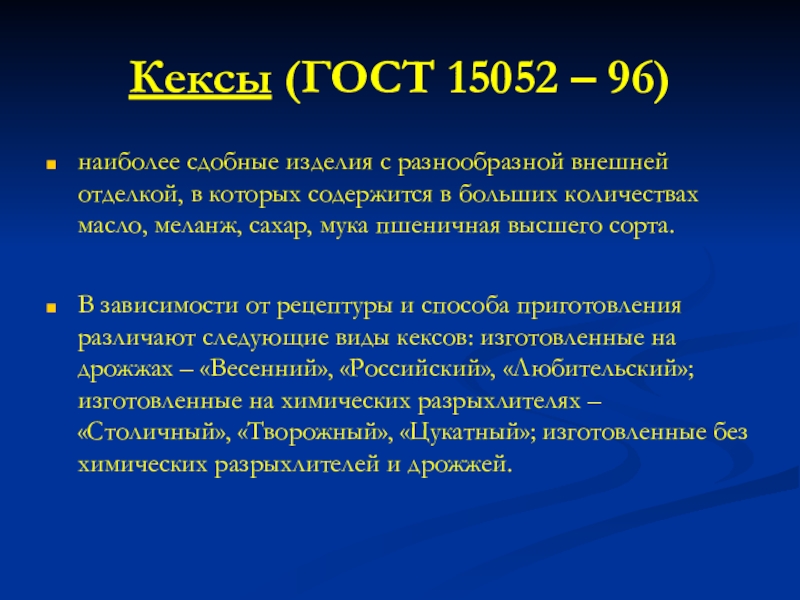 Кексы (ГОСТ 15052 – 96)

наиболее сдобные изделия с разнообразной внешней отделкой, в которых содержится в больших количествах масло, меланж, сахар, мука пшеничная высшего сорта.

В зависимости от рецептуры и способа приготовления различают следующие виды кексов: изготовленные на дрожжах – «Весенний», «Российский», «Любительский»; изготовленные на химических разрыхлителях – «Столичный», «Творожный», «Цукатный»; изготовленные без химических разрыхлителей и дрожжей.